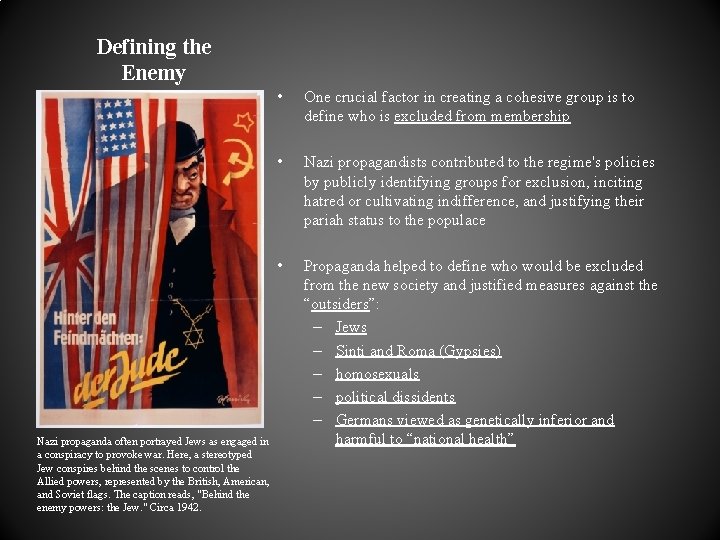 Defining the Enemy

Hinter den Feindmächten: der Jude

Nazi propaganda often portrayed Jews as engaged in a conspiracy to provoke war. Here, a stereotyped Jew conspires behind the scenes to control the Allied powers, represented by the British, American, and Soviet flags. The caption reads, "Behind the enemy powers: the Jew." Circa 1942.

• One crucial factor in creating a cohesive group is to define who is excluded from membership

• Nazi propagandists contributed to the regime's policies by publicly identifying groups for exclusion, inciting hatred or cultivating indifference, and justifying their pariah status to the populace

• Propaganda helped to define who would be excluded from the new society and justified measures against the "outsiders":
– Jews
– Sinti and Roma (Gypsies)
– homosexuals
– political dissidents
– Germans viewed as genetically inferior and harmful to "national health"